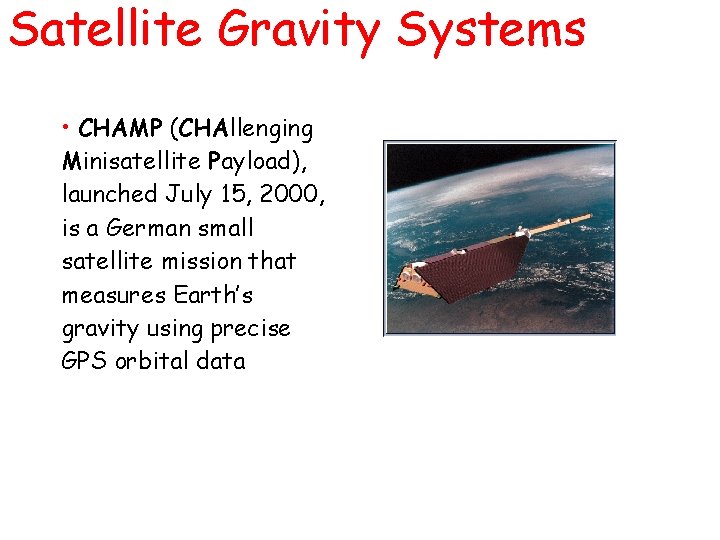 Satellite Gravity Systems

• CHAMP (CHAllenging Minisatellite Payload), launched July 15, 2000, is a German small satellite mission that measures Earth's gravity using precise GPS orbital data